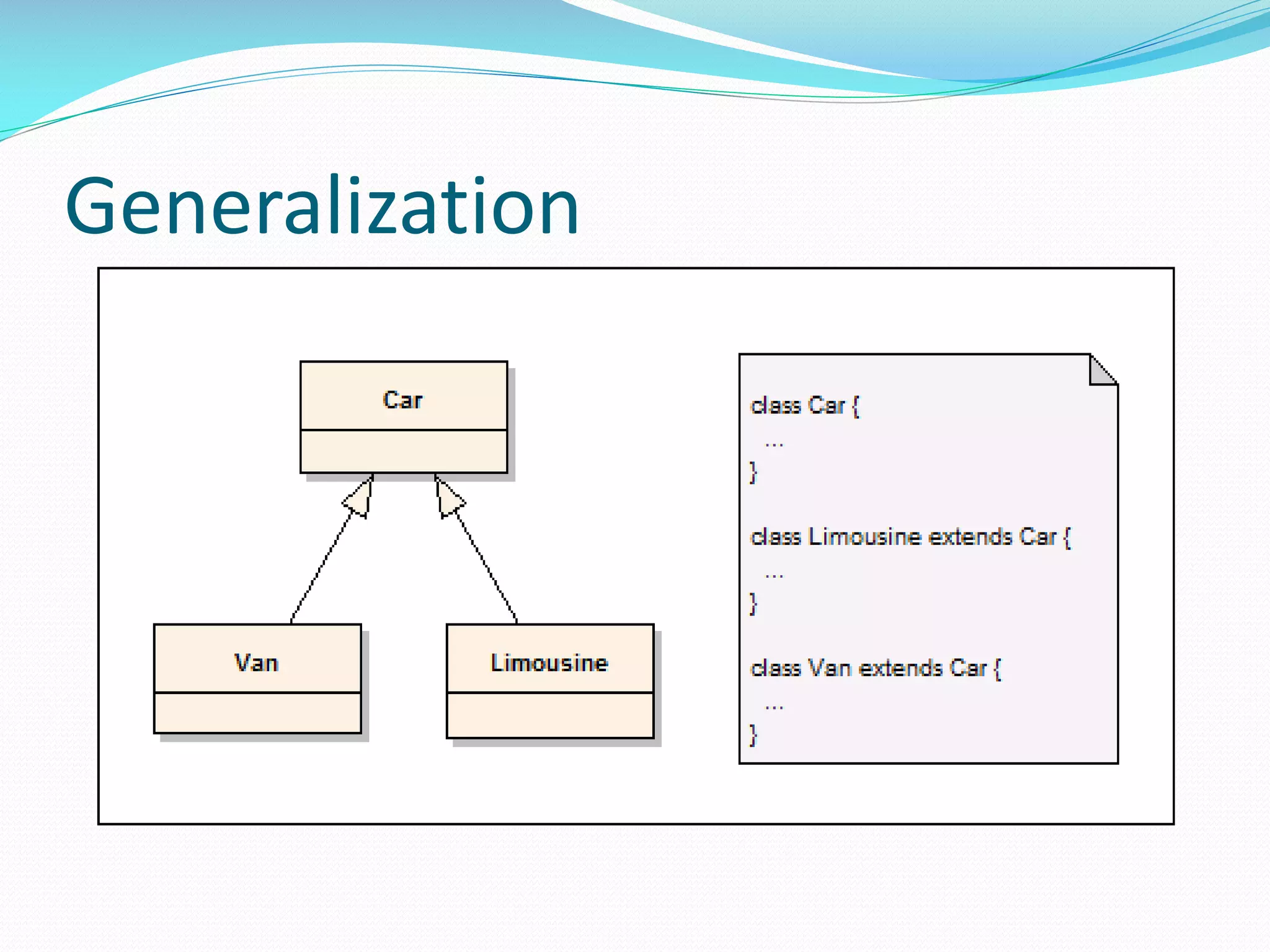 Generalization

Car

Van

Limousine

class Car {
...
}

class Limousine extends Car {
...
}

class Van extends Car {
...
}